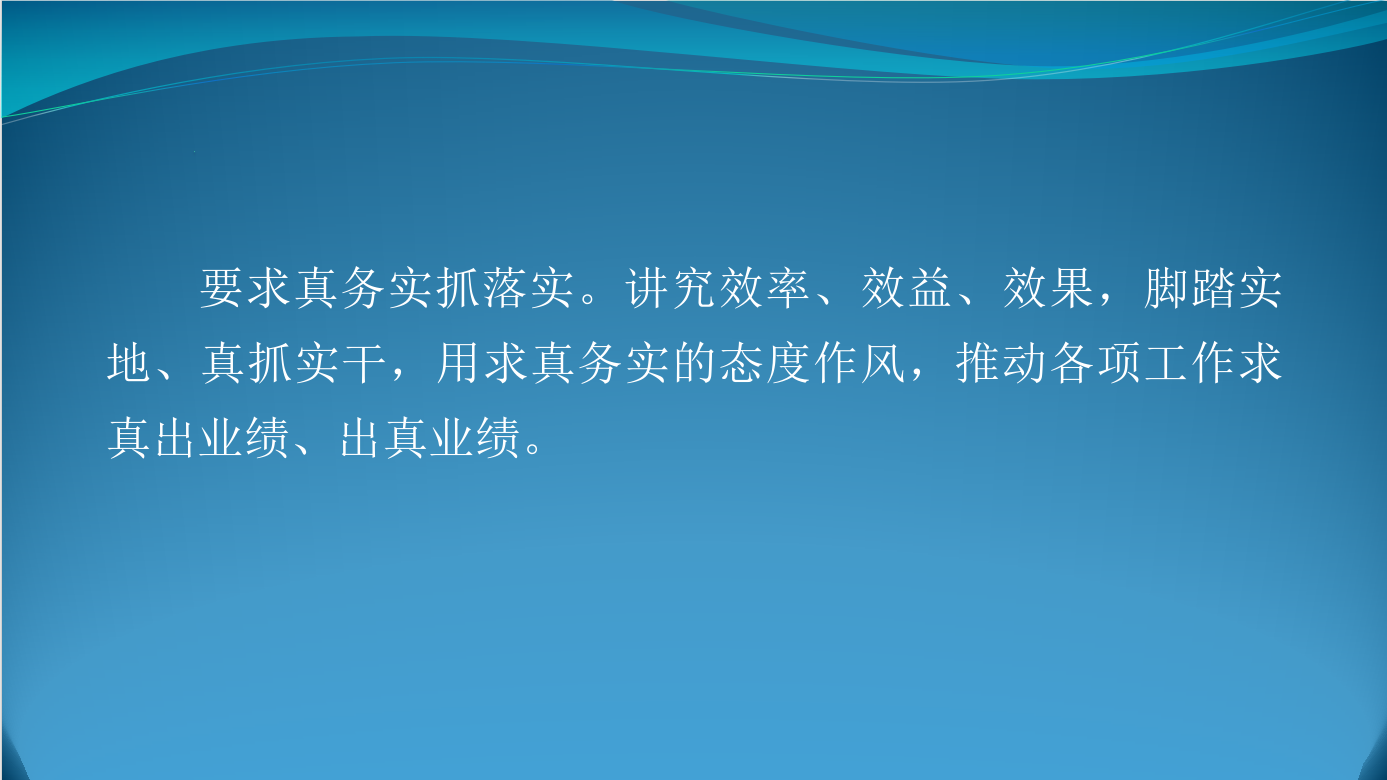 要求真务实抓落实。讲究效率、效益、效果，脚踏实地、真抓实干，用求真务实的态度作风，推动各项工作求真出业绩、出真业绩。